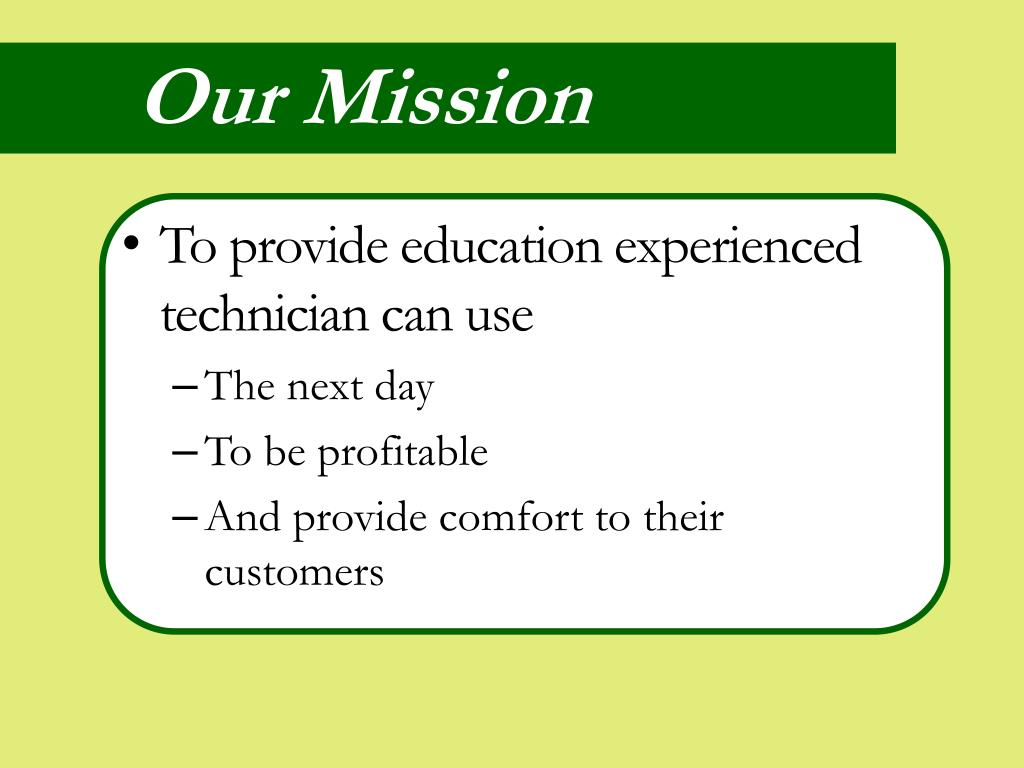 Our Mission

• To provide education experienced technician can use
– The next day
– To be profitable
– And provide comfort to their customers